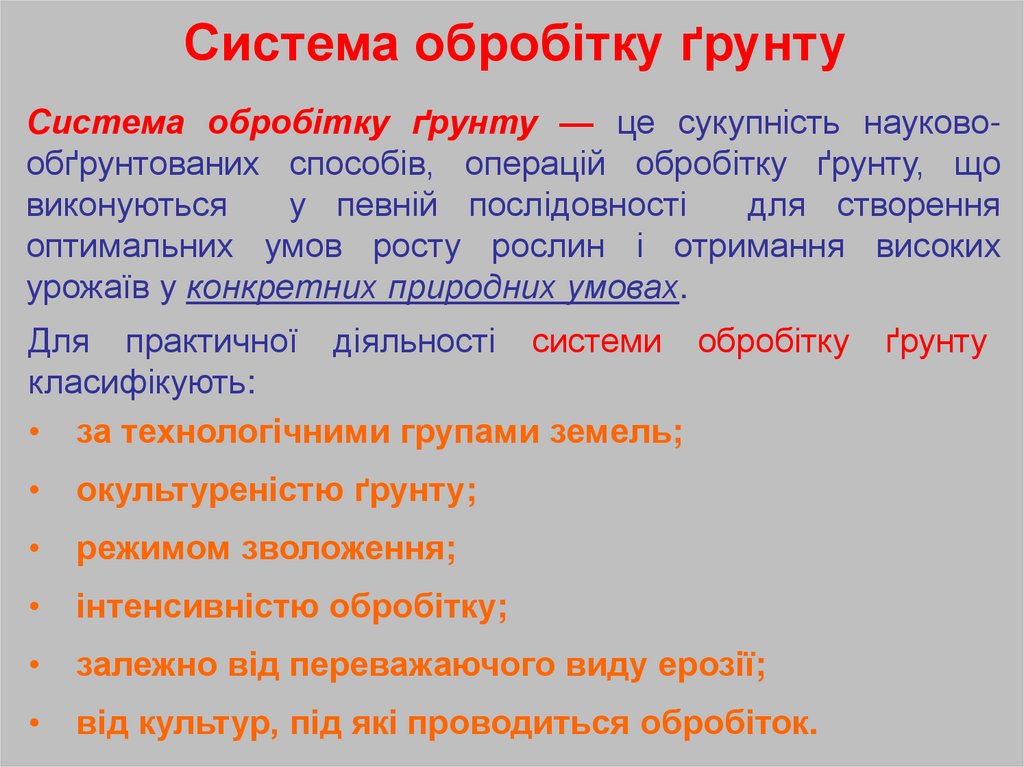 Система обробітку ґрунту

Система обробітку ґрунту — це сукупність науково-обґрунтованих способів, операцій обробітку ґрунту, що виконуються у певній послідовності для створення оптимальних умов росту рослин і отримання високих урожаїв у конкретних природних умовах.

Для практичної діяльності системи обробітку ґрунту класифікують:

• за технологічними групами земель;
• окультуреністю ґрунту;
• режимом зволоження;
• інтенсивністю обробітку;
• залежно від переважаючого виду ерозії;
• від культур, під які проводиться обробіток.